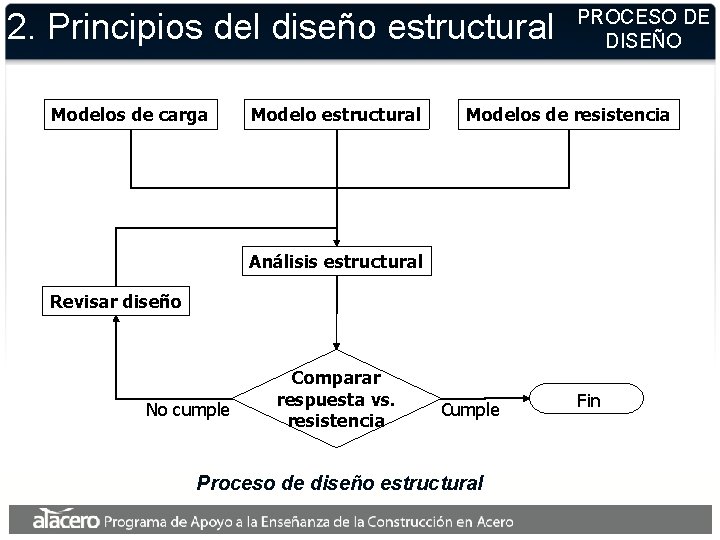 2. Principios del diseño estructural

PROCESO DE DISEÑO

Modelos de carga

Modelo estructural

Modelos de resistencia

Análisis estructural

Revisar diseño

Comparar respuesta vs. resistencia

No cumple

Cumple

Fin

Proceso de diseño estructural

alacero Programa de Apoyo a la Enseñanza de la Construcción en Acero